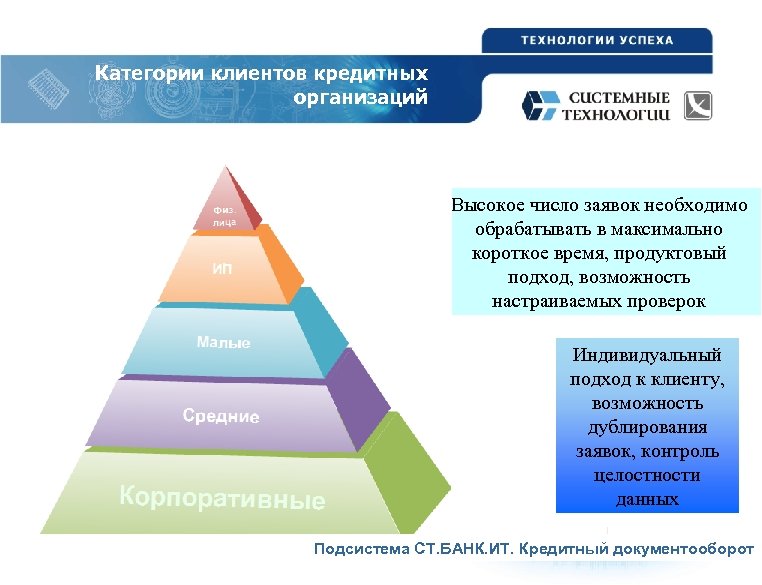 ТЕХНОЛОГИИ УСПЕХА

Категории клиентов кредитных организаций

СИСТЕМНЫЕ ТЕХНОЛОГИИ

Физ. лица

ИП

Малые

Средние

Корпоративные

Высокое число заявок необходимо обрабатывать в максимально короткое время, продуктовый подход, возможность настраиваемых проверок

Индивидуальный подход к клиенту, возможность дублирования заявок, контроль целостности данных

Подсистема СТ.БАНК.ИТ. Кредитный документооборот